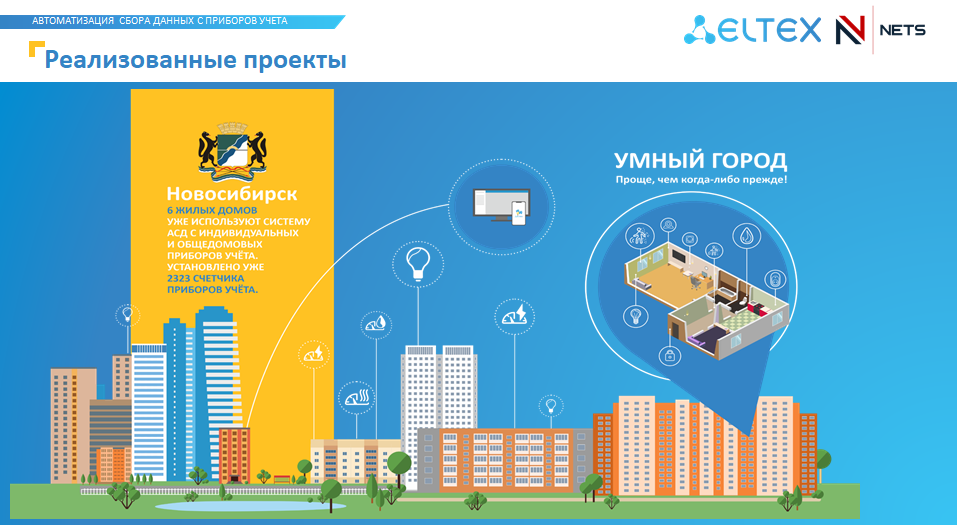 АВТОМАТИЗАЦИЯ СБОРА ДАННЫХ С ПРИБОРОВ УЧЕТА

ELTEX NETS

Реализованные проекты

Новосибирск
6 ЖИЛЫХ ДОМОВ УЖЕ ИСПОЛЬЗУЮТ СИСТЕМУ АСД С ИНДИВИДУАЛЬНЫХ И ОБЩЕДОМОВЫХ ПРИБОРОВ УЧЁТА. УСТАНОВЛЕНО УЖЕ 2323 СЧЕТЧИКА ПРИБОРОВ УЧЁТА.

УМНЫЙ ГОРОД
Проще, чем когда-либо прежде!